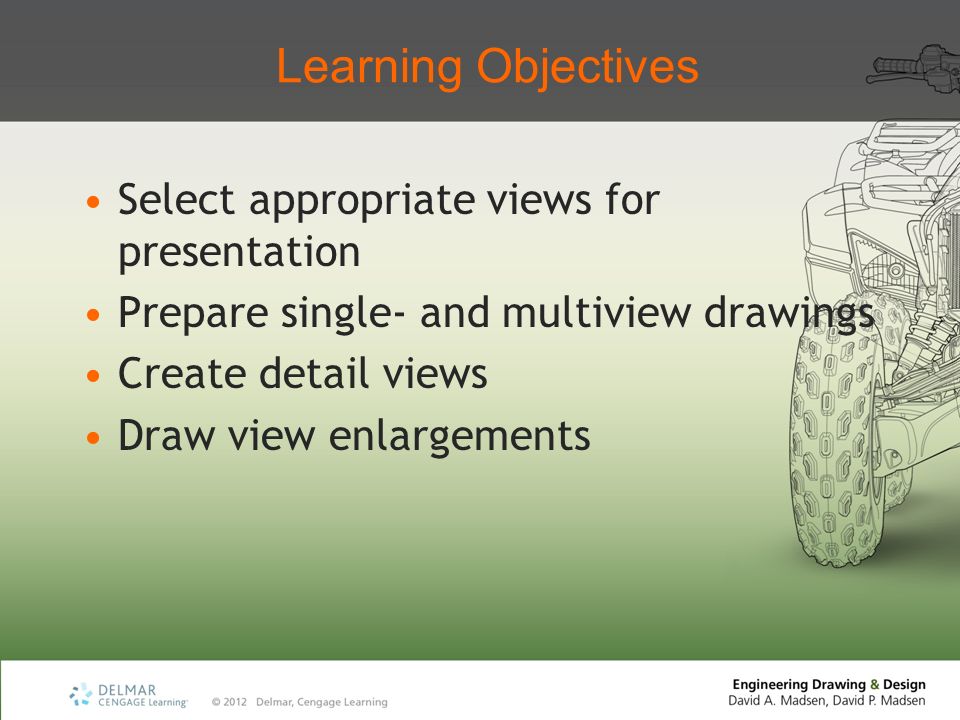 Learning Objectives

• Select appropriate views for presentation
• Prepare single- and multiview drawings
• Create detail views
• Draw view enlargements

DELMAR CENGAGE Learning

© 2012 Delmar, Cengage Learning

Engineering Drawing & Design
David A. Madsen, David P. Madsen